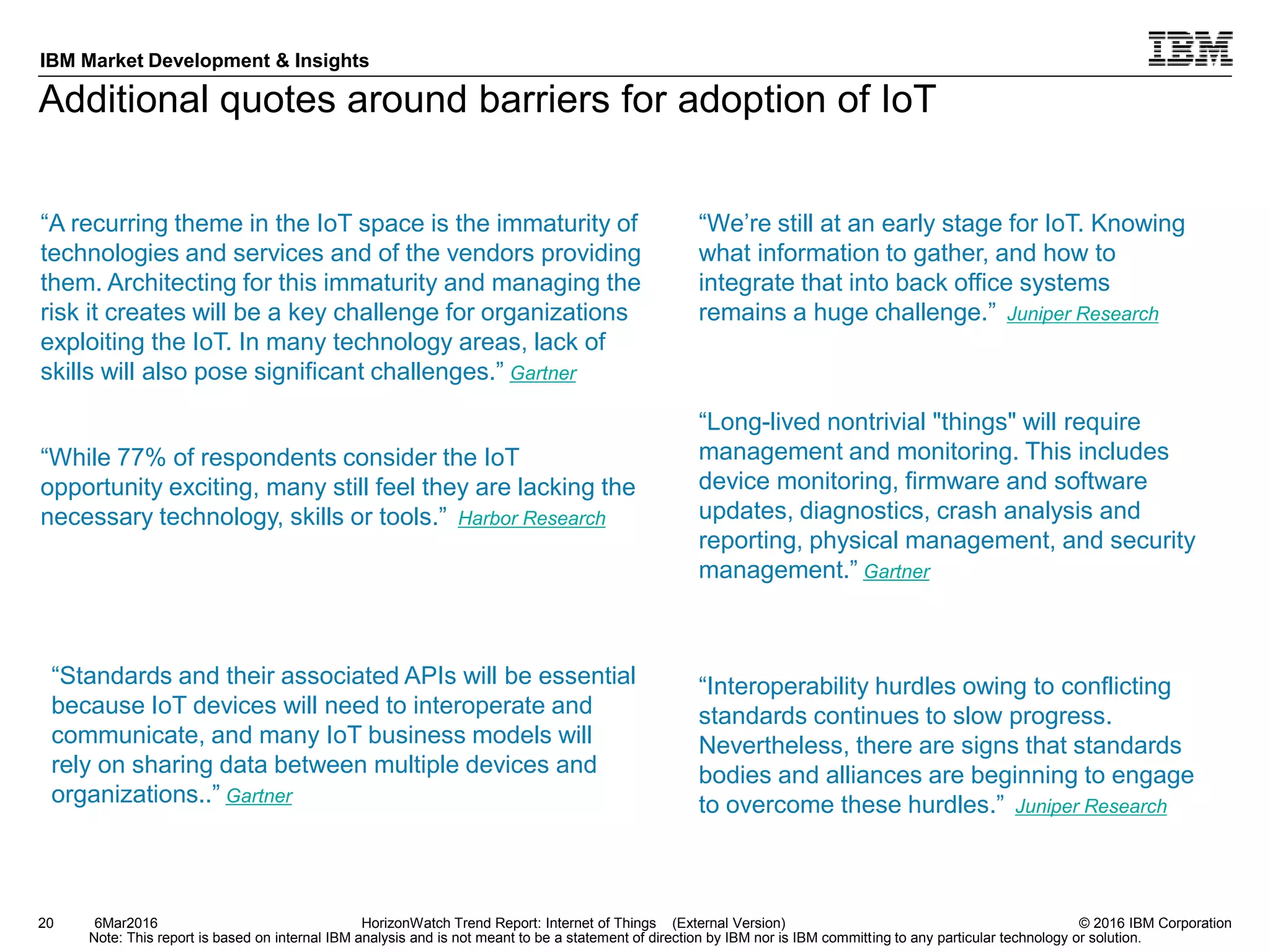 IBM Market Development & Insights

IBM

Additional quotes around barriers for adoption of IoT

“A recurring theme in the IoT space is the immaturity of technologies and services and of the vendors providing them. Architecting for this immaturity and managing the risk it creates will be a key challenge for organizations exploiting the IoT. In many technology areas, lack of skills will also pose significant challenges.” Gartner

“While 77% of respondents consider the IoT opportunity exciting, many still feel they are lacking the necessary technology, skills or tools.” Harbor Research

“Standards and their associated APIs will be essential because IoT devices will need to interoperate and communicate, and many IoT business models will rely on sharing data between multiple devices and organizations..” Gartner

“We’re still at an early stage for IoT. Knowing what information to gather, and how to integrate that into back office systems remains a huge challenge.” Juniper Research

“Long-lived nontrivial "things" will require management and monitoring. This includes device monitoring, firmware and software updates, diagnostics, crash analysis and reporting, physical management, and security management.” Gartner

“Interoperability hurdles owing to conflicting standards continues to slow progress. Nevertheless, there are signs that standards bodies and alliances are beginning to engage to overcome these hurdles.” Juniper Research

20 6Mar2016 HorizonWatch Trend Report: Internet of Things (External Version) © 2016 IBM Corporation
Note: This report is based on internal IBM analysis and is not meant to be a statement of direction by IBM nor is IBM committing to any particular technology or solution.